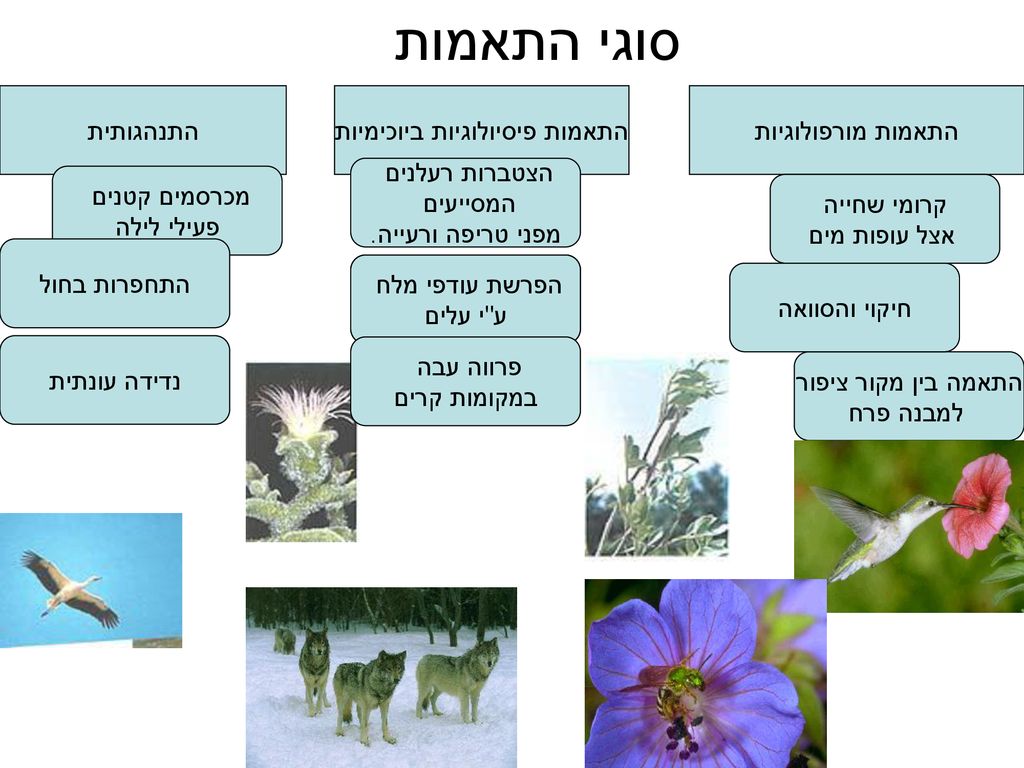 סוגי התאמות

התאמות מורפולוגיות

קרומי שחייה אצל עופות מים

חיקוי והסוואה

התאמה בין מקור ציפור למבנה פרח

התאמות פיסיולוגיות ביוכימיות

הצטברות רעלנים המסייעים מפני טריפה ורעייה.

הפרשת עודפי מלח ע"י עלים

פרווה עבה במקומות קרים

התנהגותית

מכרסמים קטנים פעילי לילה

התחפרות בחול

נדידה עונתית